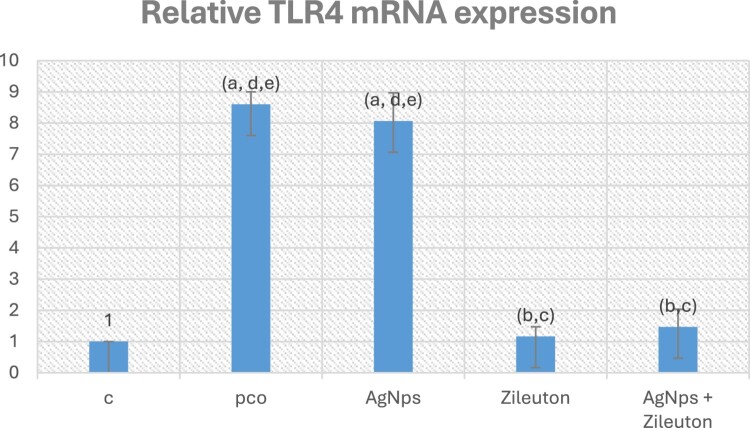 Relative TLR4 mRNA expression

10
9
8
7
6
5
4
3
2
1
0

1
(a, d,e)
(a, d,e)
(b,c)
(b,c)

c
pco
AgNps
Zileuton
AgNps + Zileuton